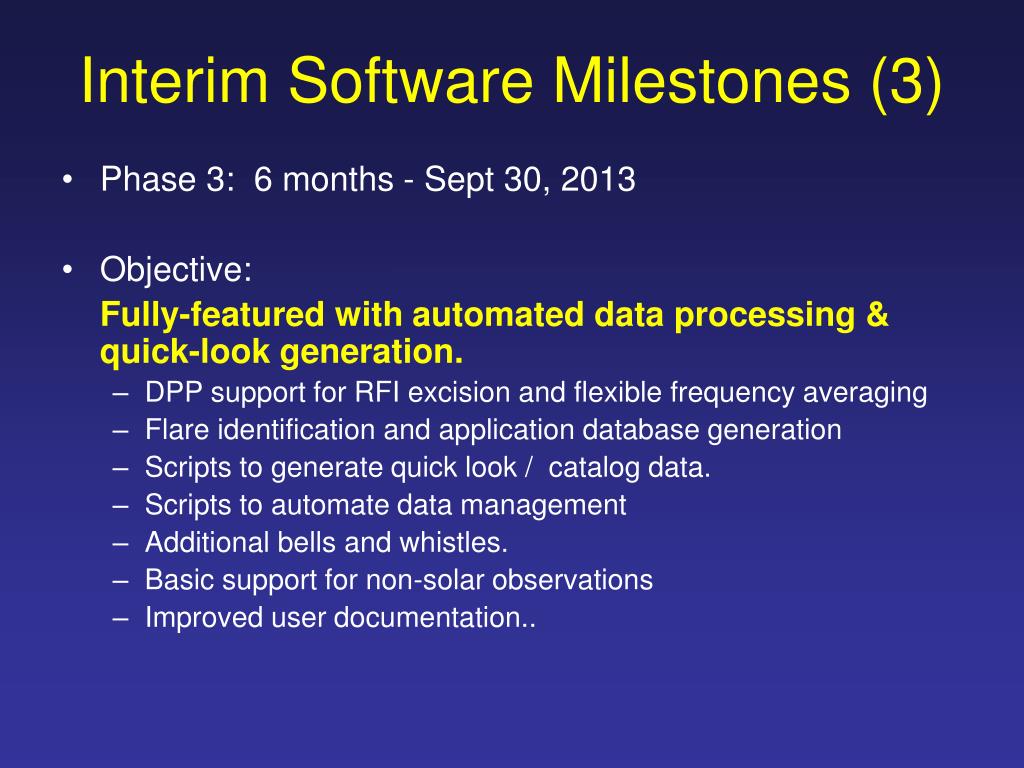 Interim Software Milestones (3)

• Phase 3: 6 months - Sept 30, 2013

• Objective:
Fully-featured with automated data processing & quick-look generation.
– DPP support for RFI excision and flexible frequency averaging
– Flare identification and application database generation
– Scripts to generate quick look / catalog data.
– Scripts to automate data management
– Additional bells and whistles.
– Basic support for non-solar observations
– Improved user documentation..